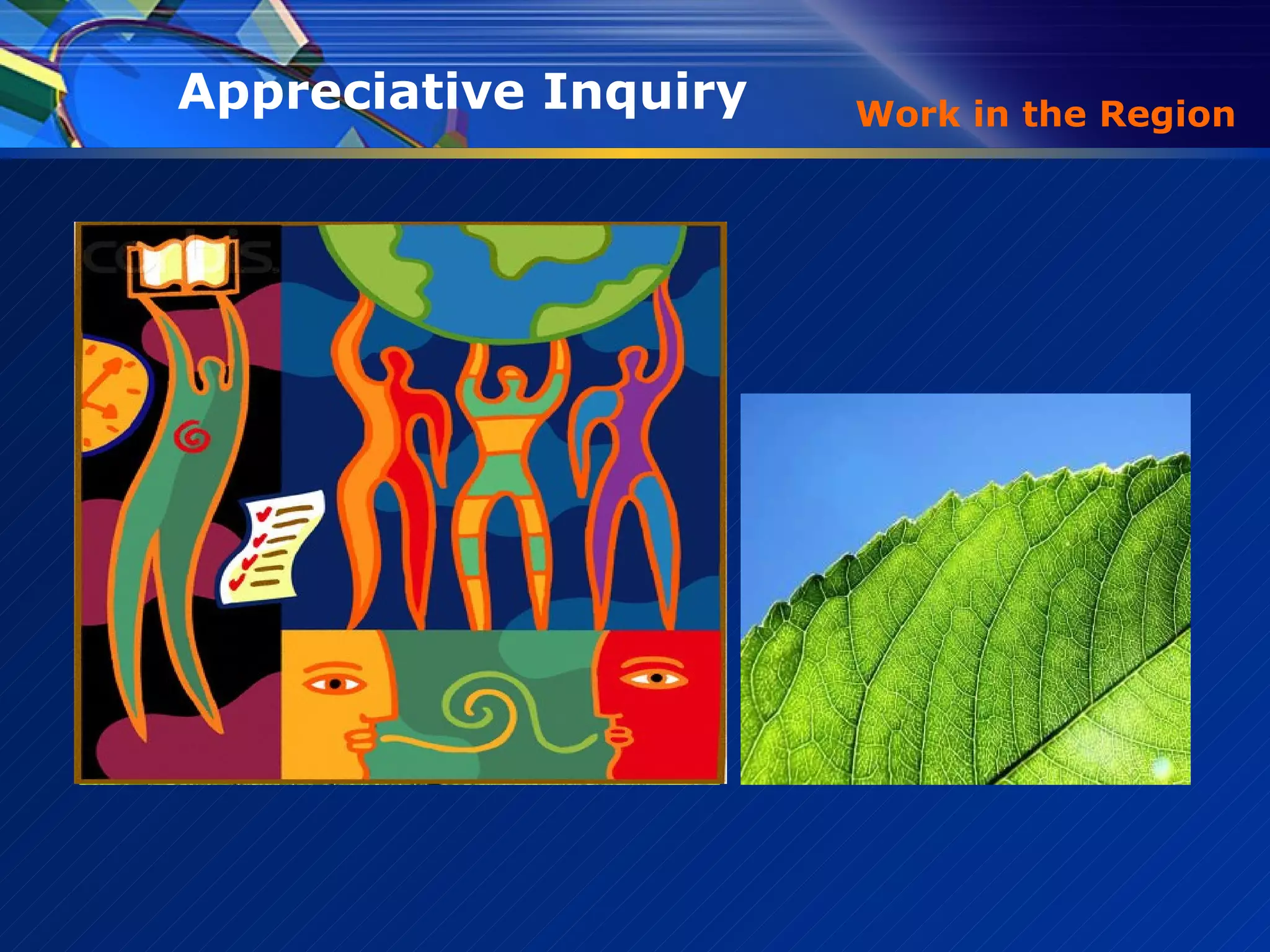 Appreciative Inquiry

Work in the Region

corbis